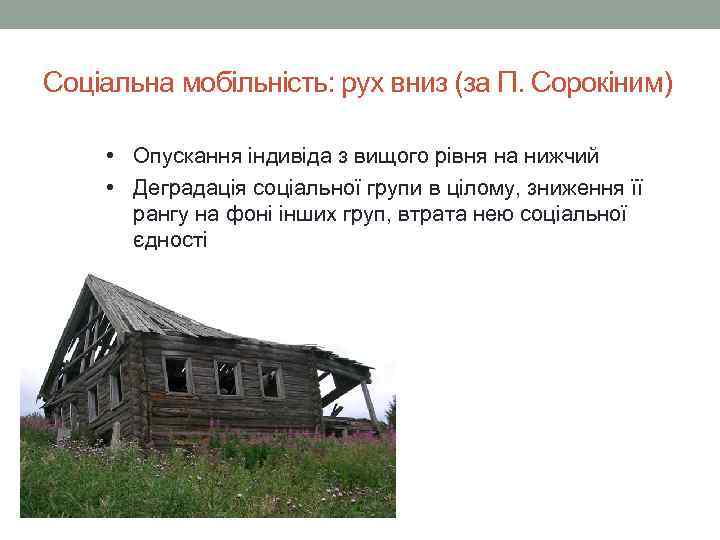 Соціальна мобільність: рух вниз (за П. Сорокіним)

• Опускання індивіда з вищого рівня на нижчий
• Деградація соціальної групи в цілому, зниження її рангу на фоні інших груп, втрата нею соціальної єдності